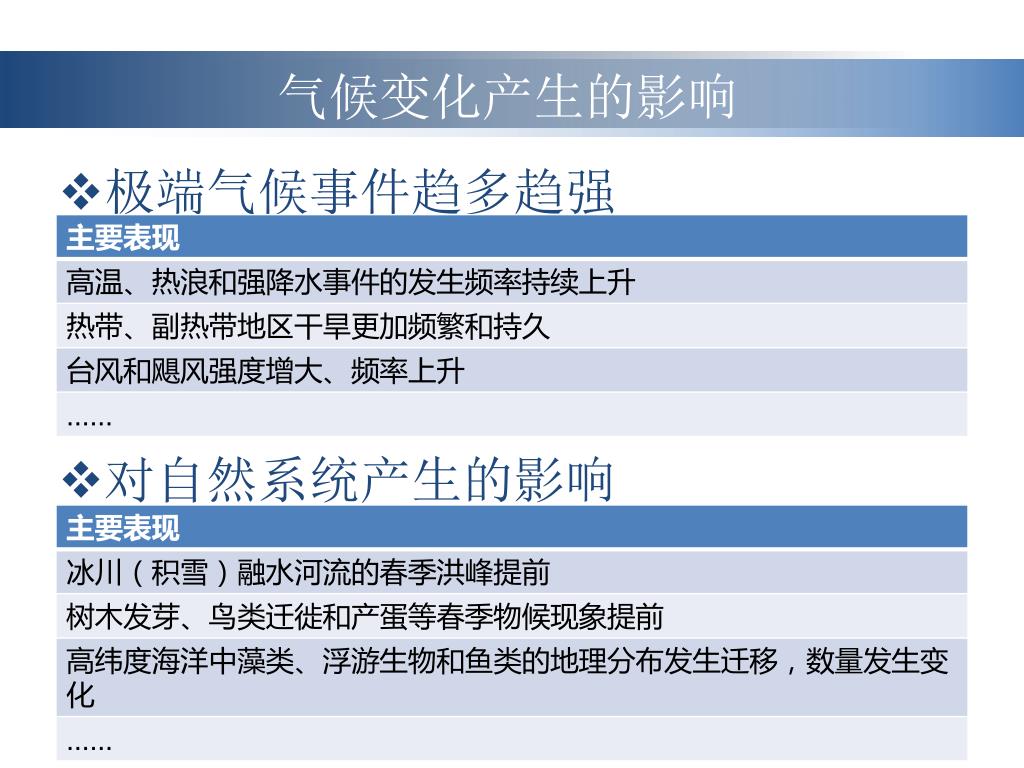 气候变化产生的影响

❖极端气候事件趋多趋强

| 主要表现 |
|---|
| 高温、热浪和强降水事件的发生频率持续上升 |
| 热带、副热带地区干旱更加频繁和持久 |
| 台风和飓风强度增大、频率上升 |
| …… |

❖对自然系统产生的影响

| 主要表现 |
|---|
| 冰川（积雪）融水河流的春季洪峰提前 |
| 树木发芽、鸟类迁徙和产蛋等春季物候现象提前 |
| 高纬度海洋中藻类、浮游生物和鱼类的地理分布发生迁移，数量发生变化 |
| …… |